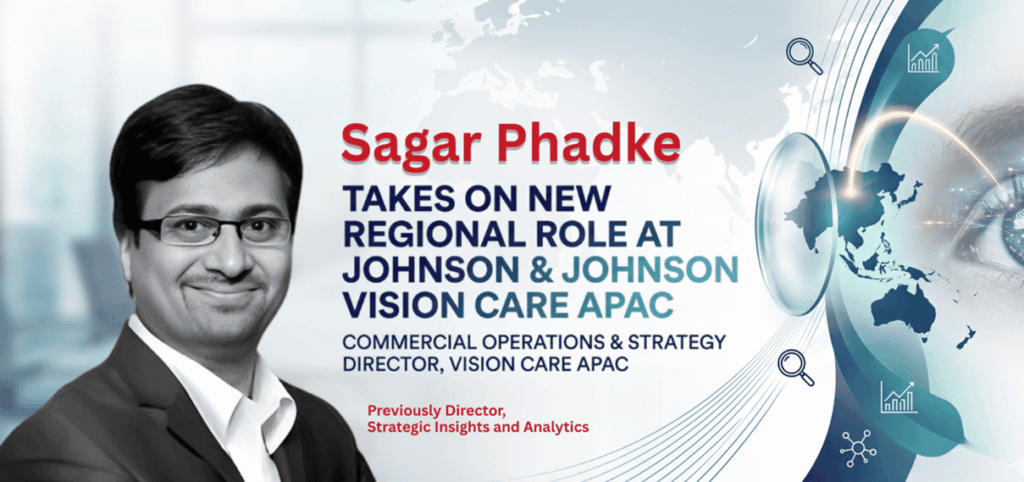 Sagar Phadke

TAKES ON NEW REGIONAL ROLE AT JOHNSON & JOHNSON VISION CARE APAC

COMMERCIAL OPERATIONS & STRATEGY DIRECTOR, VISION CARE APAC

Previously Director, Strategic Insights and Analytics